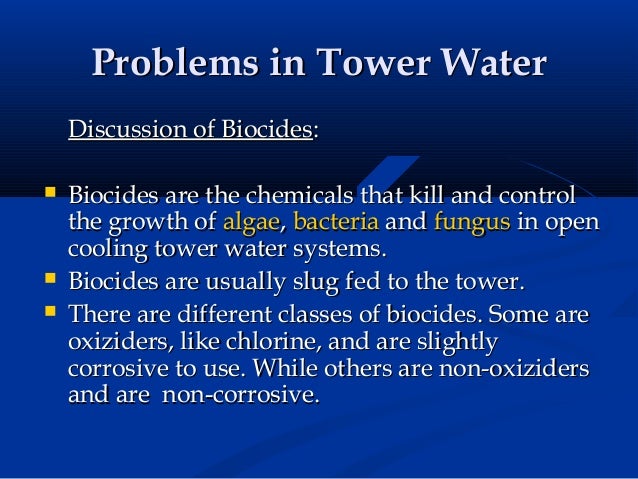 Problems in Tower Water

Discussion of Biocides:

- Biocides are the chemicals that kill and control the growth of algae, bacteria and fungus in open cooling tower water systems.
- Biocides are usually slug fed to the tower.
- There are different classes of biocides. Some are oxiziders, like chlorine, and are slightly corrosive to use. While others are non-oxiziders and are non-corrosive.